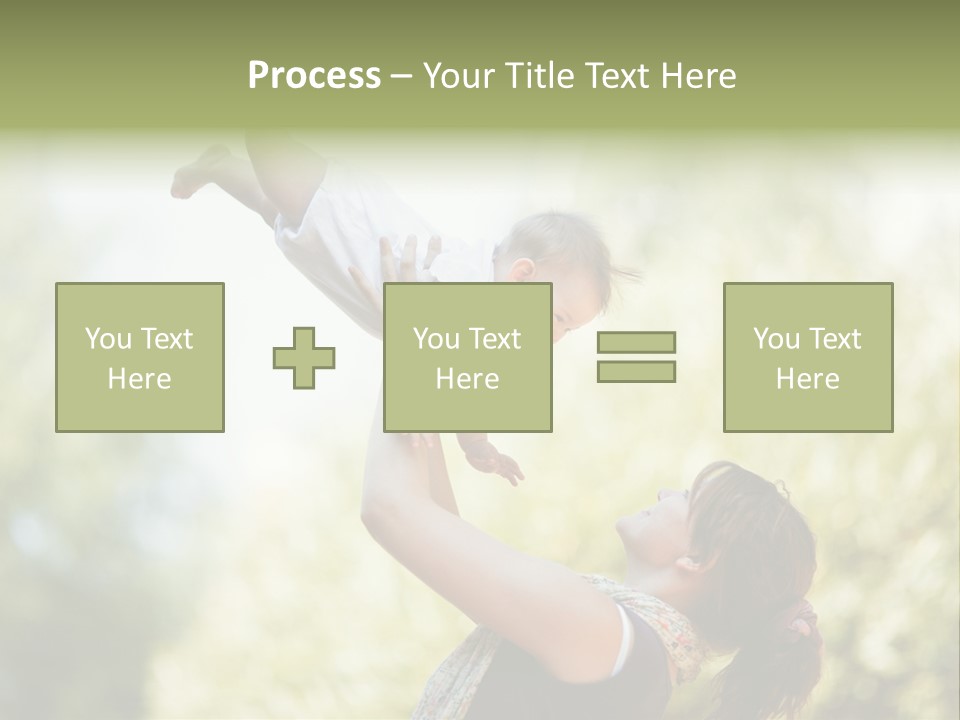 Process – Your Title Text Here

You Text Here

You Text Here

You Text Here